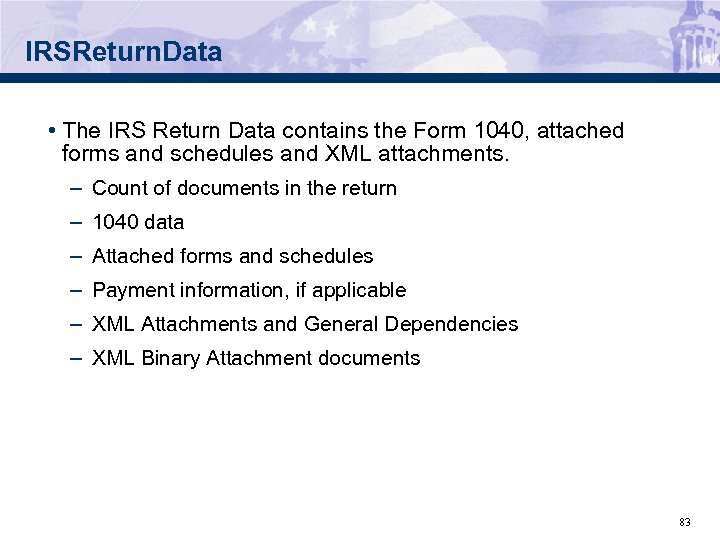 IRSReturnData

• The IRS Return Data contains the Form 1040, attached forms and schedules and XML attachments.

– Count of documents in the return

– 1040 data

– Attached forms and schedules

– Payment information, if applicable

– XML Attachments and General Dependencies

– XML Binary Attachment documents

83